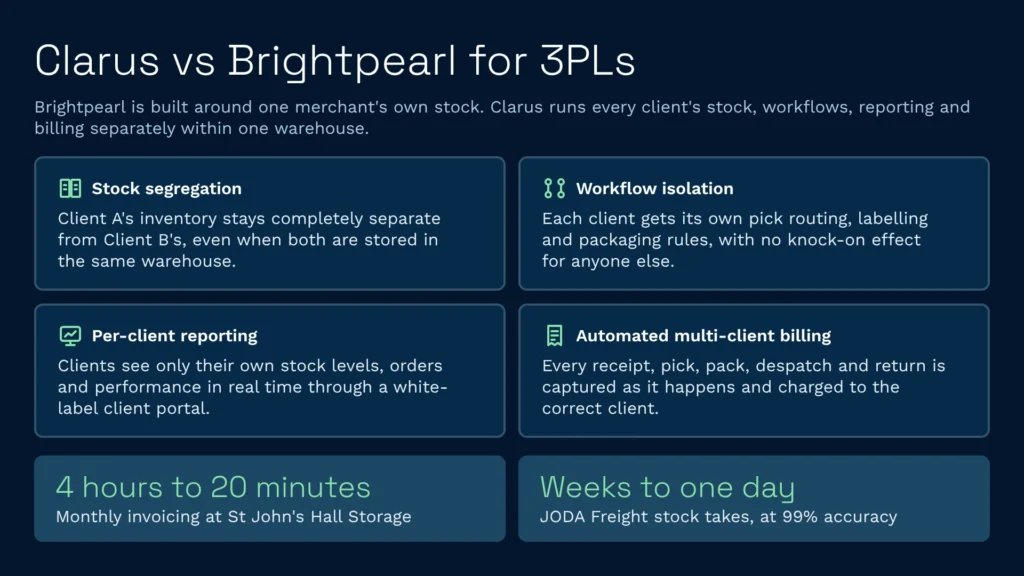 Clarus vs Brightpearl for 3PLs

Brightpearl is built around one merchant's own stock. Clarus runs every client's stock, workflows, reporting and billing separately within one warehouse.

Stock segregation

Client A's inventory stays completely separate from Client B's, even when both are stored in the same warehouse.

Workflow isolation

Each client gets its own pick routing, labelling and packaging rules, with no knock-on effect for anyone else.

Per-client reporting

Clients see only their own stock levels, orders and performance in real time through a white-label client portal.

Automated multi-client billing

Every receipt, pick, pack, despatch and return is captured as it happens and charged to the correct client.

4 hours to 20 minutes

Monthly invoicing at St John's Hall Storage

Weeks to one day

JODA Freight stock takes, at 99% accuracy